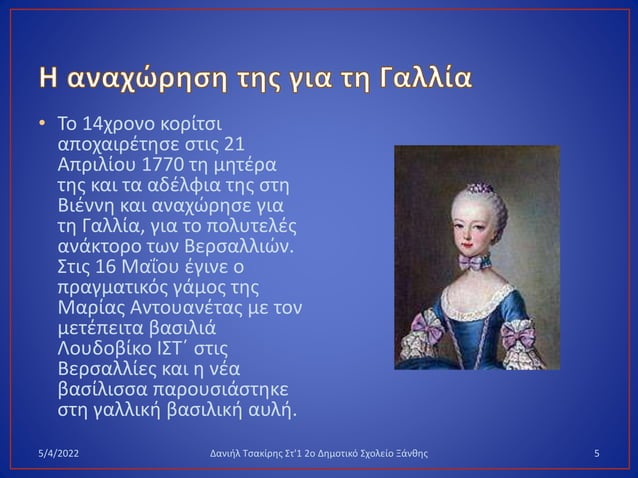 Η αναχώρηση της για τη Γαλλία

• Το 14χρονο κορίτσι αποχαιρέτησε στις 21 Απριλίου 1770 τη μητέρα της και τα αδέλφια της στη Βιέννη και αναχώρησε για τη Γαλλία, για το πολυτελές ανάκτορο των Βερσαλλιών. Στις 16 Μαΐου έγινε ο πραγματικός γάμος της Μαρίας Αντουανέτας με τον μετέπειτα βασιλιά Λουδοβίκο ΙΣΤ΄ στις Βερσαλλίες και η νέα βασίλισσα παρουσιάστηκε στη γαλλική βασιλική αυλή.

5/4/2022

Δανιήλ Τσακίρης Στ'1 2ο Δημοτικό Σχολείο Ξάνθης

5